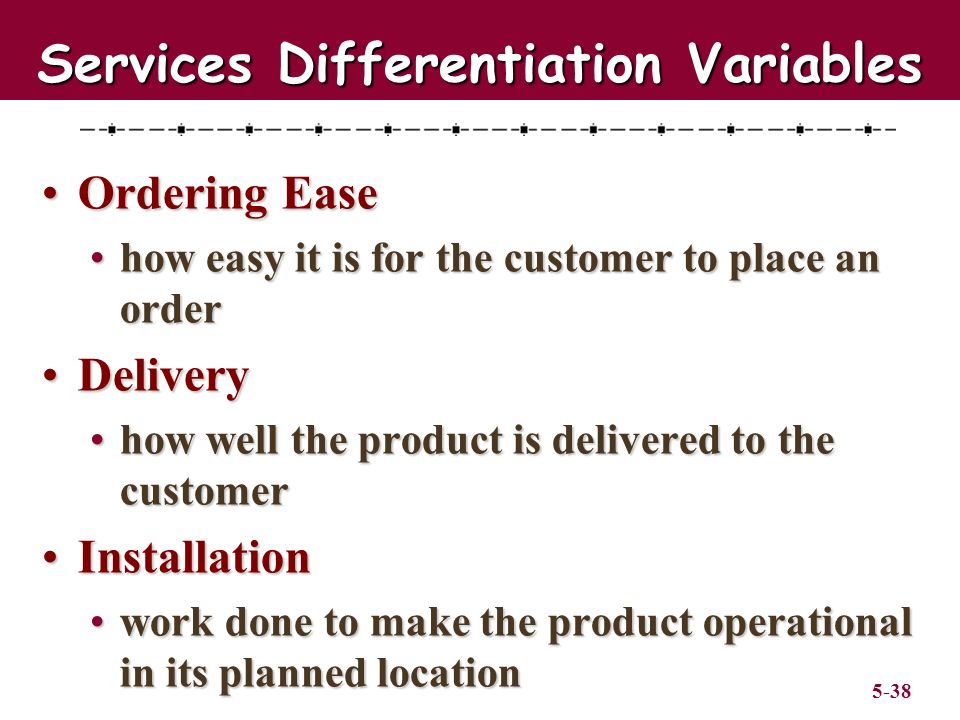 Services Differentiation Variables

• Ordering Ease
  • how easy it is for the customer to place an order
• Delivery
  • how well the product is delivered to the customer
• Installation
  • work done to make the product operational in its planned location

5-38